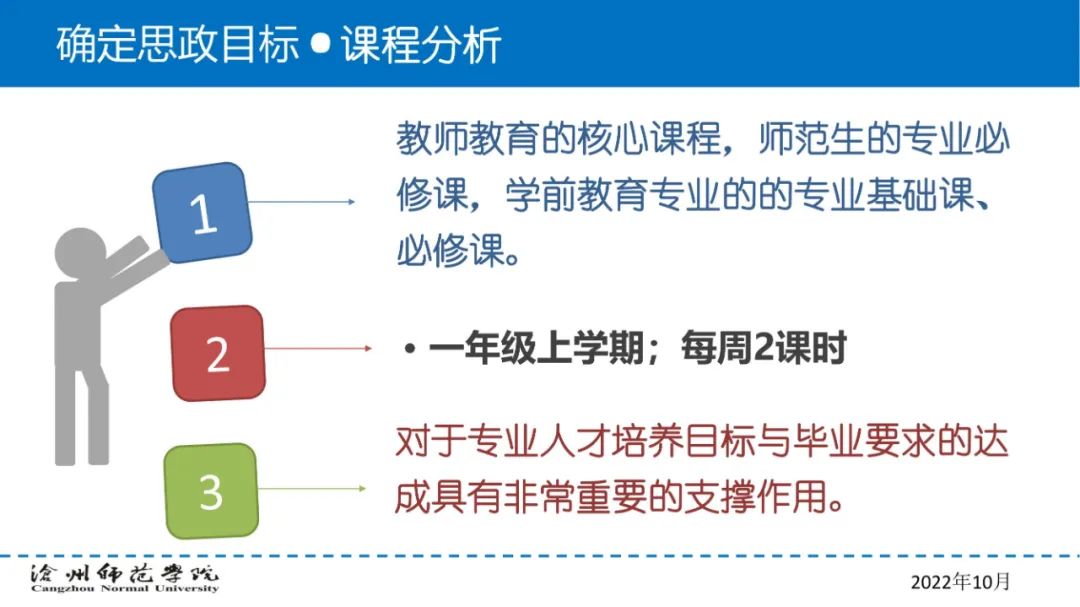 确定思政目标 ● 课程分析

1

教师教育的核心课程，师范生的专业必修课，学前教育专业的的专业基础课、必修课。

2

• 一年级上学期；每周2课时

3

对于专业人才培养目标与毕业要求的达成具有非常重要的支撑作用。

沧州师范学院
Cangzhou Normal University

2022年10月